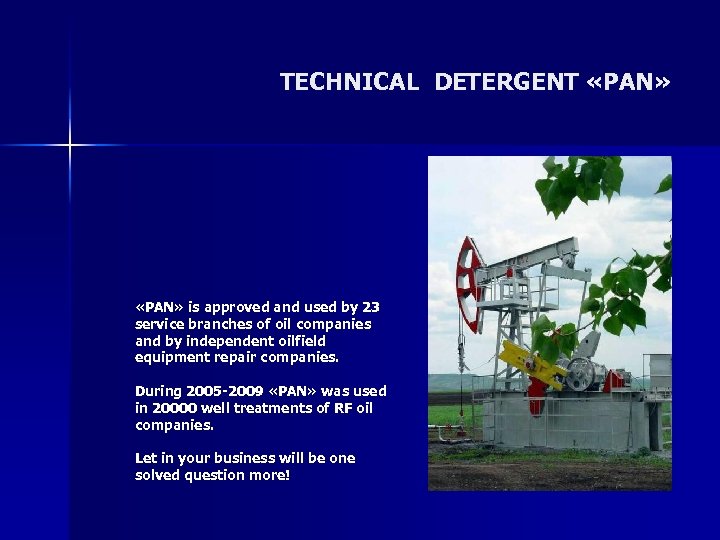 TECHNICAL DETERGENT «PAN»

«PAN» is approved and used by 23 service branches of oil companies and by independent oilfield equipment repair companies.

During 2005-2009 «PAN» was used in 20000 well treatments of RF oil companies.

Let in your business will be one solved question more!